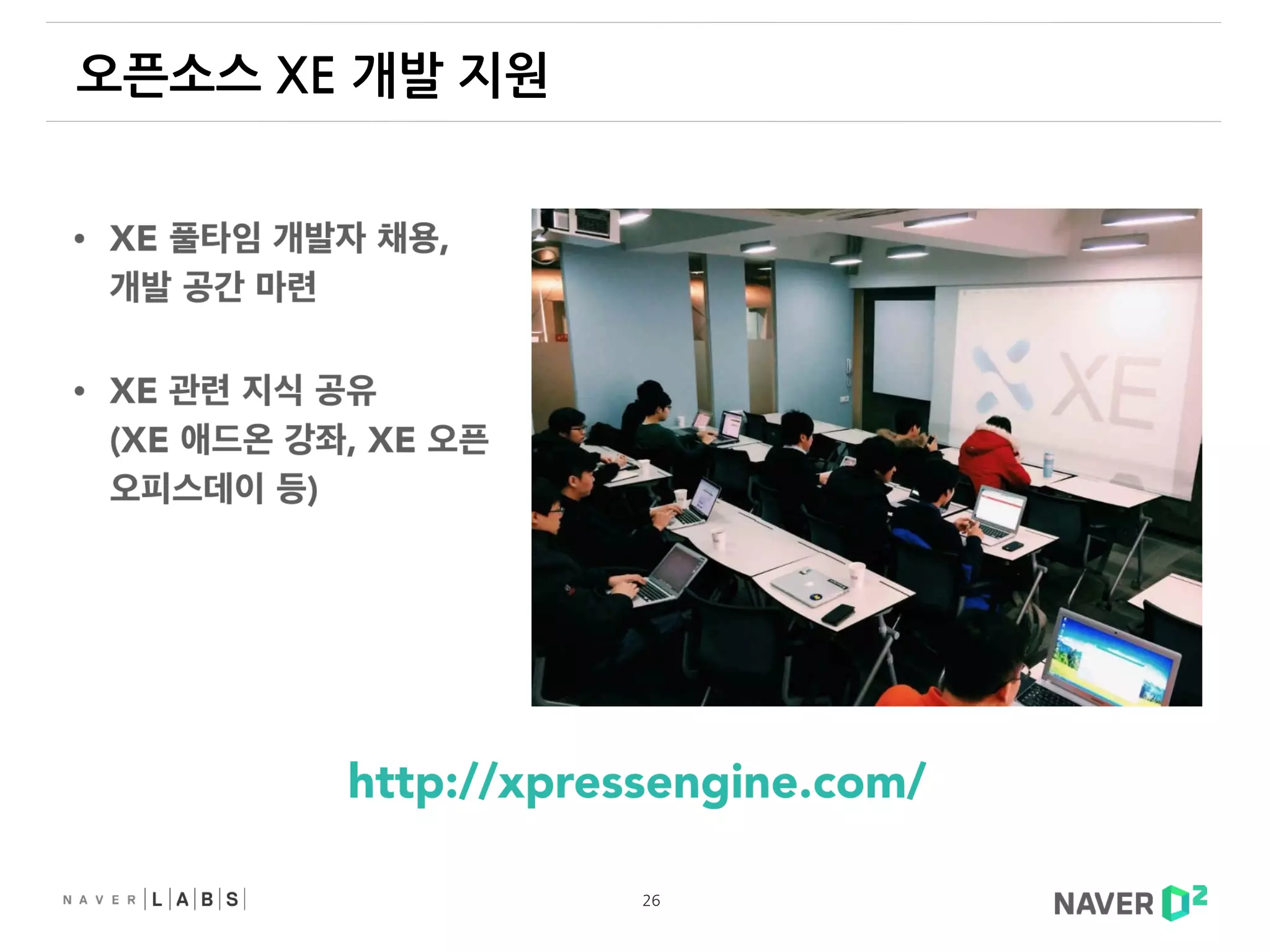 오픈소스 XE 개발 지원

• XE 풀타임 개발자 채용, 개발 공간 마련

• XE 관련 지식 공유 (XE 애드온 강좌, XE 오픈 오피스데이 등)

XE

http://xpressengine.com/

NAVER LABS

26

NAVER D2